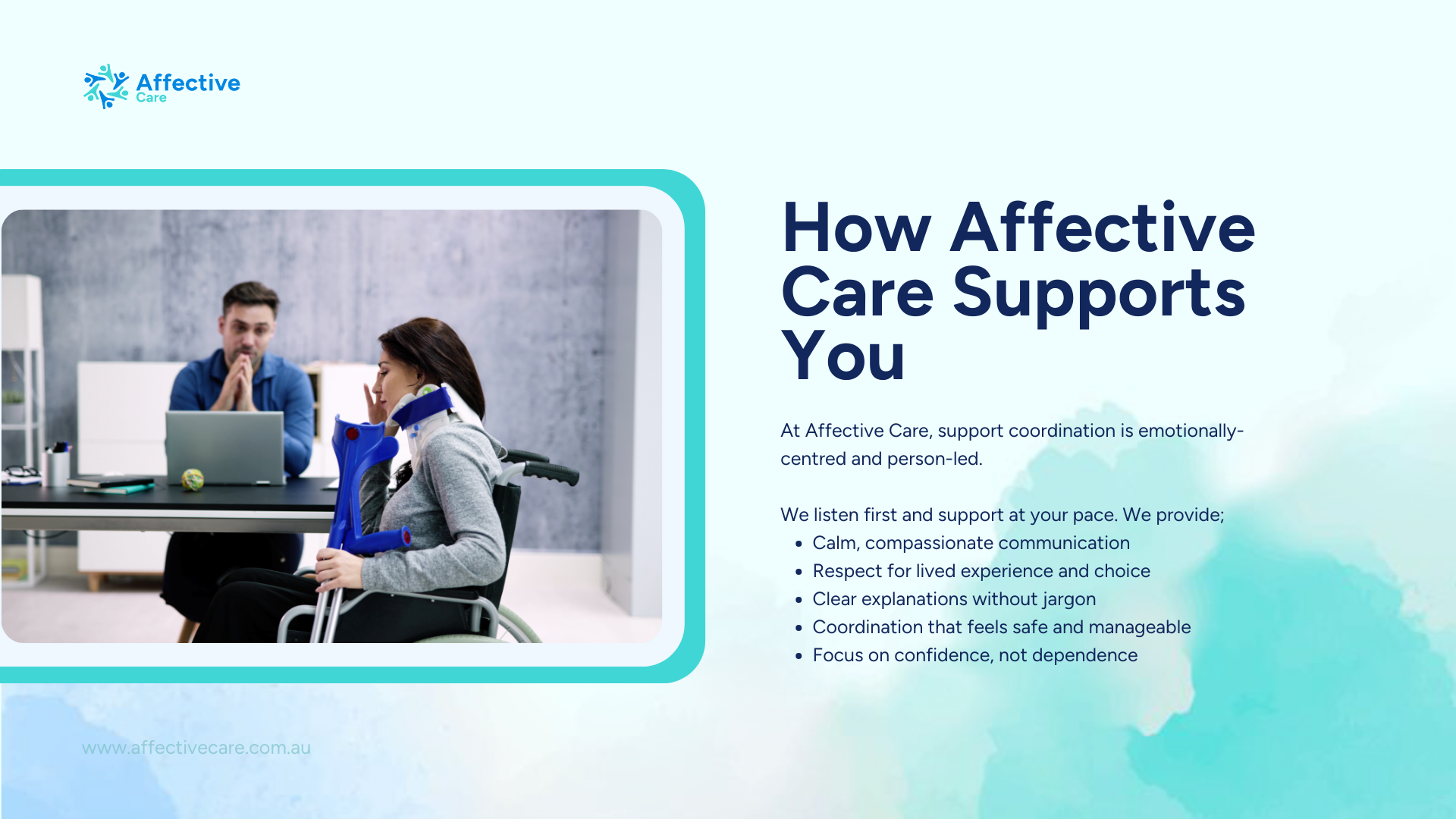 Affective Care

How Affective Care Supports You

At Affective Care, support coordination is emotionally-centred and person-led.

We listen first and support at your pace. We provide;
- Calm, compassionate communication
- Respect for lived experience and choice
- Clear explanations without jargon
- Coordination that feels safe and manageable
- Focus on confidence, not dependence

www.affectivecare.com.au